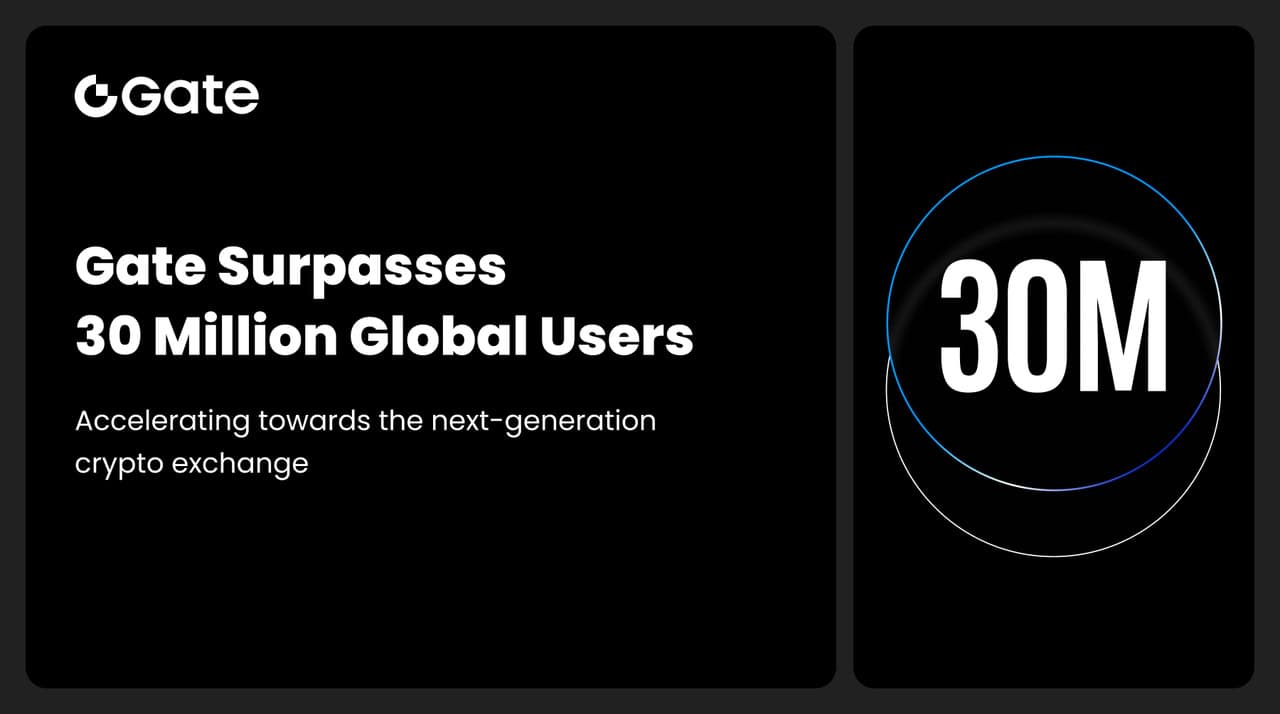 Gate

Gate Surpasses 30 Million Global Users

Accelerating towards the next-generation crypto exchange

30M